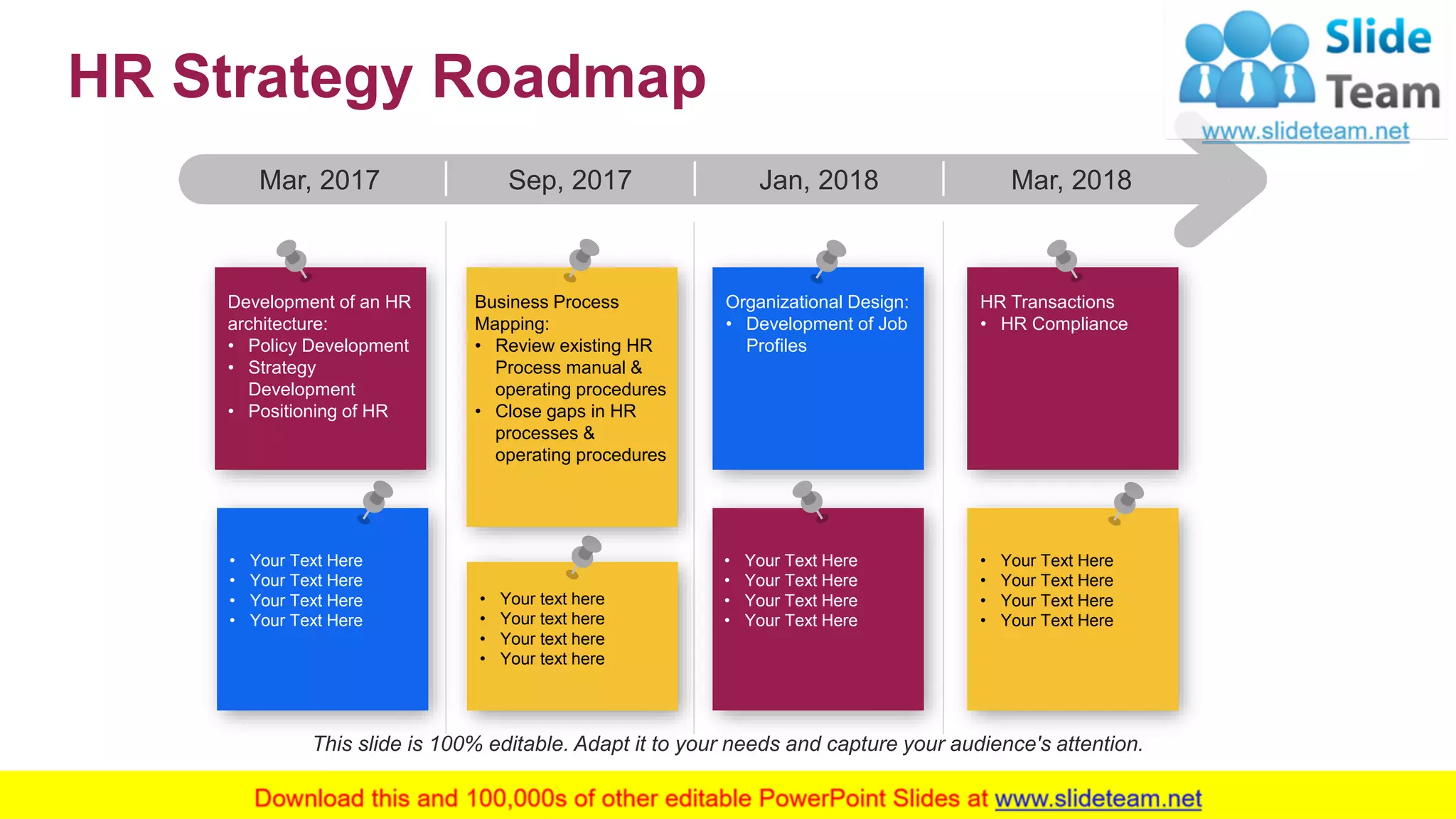 HR Strategy Roadmap

Slide Team
www.slideteam.net

Mar, 2017

Sep, 2017

Jan, 2018

Mar, 2018

Development of an HR architecture:
• Policy Development
• Strategy Development
• Positioning of HR

• Your Text Here
• Your Text Here
• Your Text Here
• Your Text Here

Business Process Mapping:
• Review existing HR Process manual & operating procedures
• Close gaps in HR processes & operating procedures

• Your text here
• Your text here
• Your text here
• Your text here

Organizational Design:
• Development of Job Profiles

• Your Text Here
• Your Text Here
• Your Text Here
• Your Text Here

HR Transactions
• HR Compliance

• Your Text Here
• Your Text Here
• Your Text Here
• Your Text Here

This slide is 100% editable. Adapt it to your needs and capture your audience's attention.

Download this and 100,000s of other editable PowerPoint Slides at www.slideteam.net